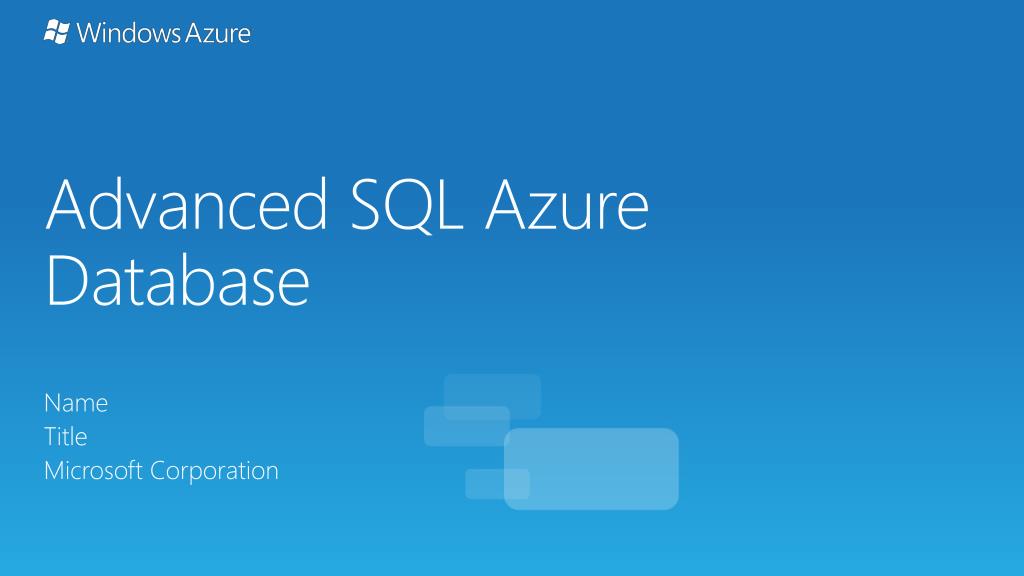 Windows Azure

Advanced SQL Azure Database

Name
Title
Microsoft Corporation